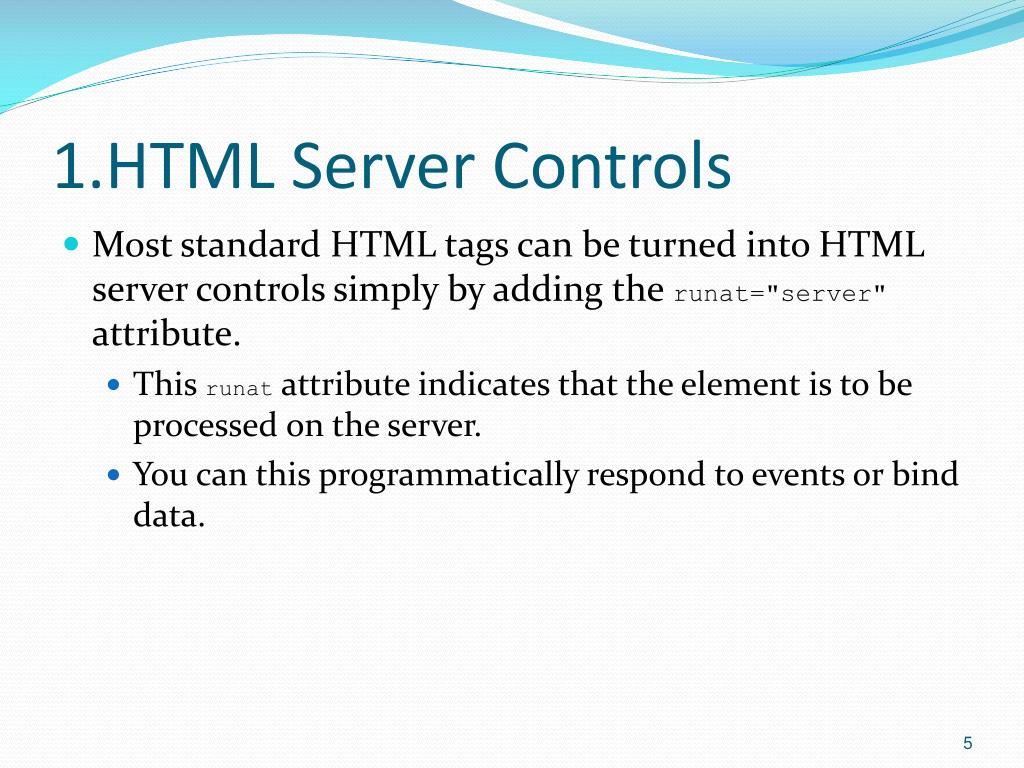 1.HTML Server Controls

Most standard HTML tags can be turned into HTML server controls simply by adding the runat="server" attribute.

This runat attribute indicates that the element is to be processed on the server.

You can this programmatically respond to events or bind data.

5